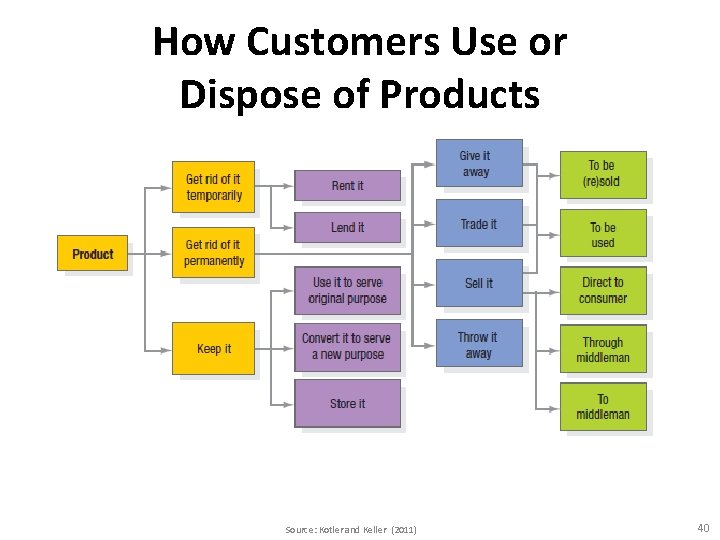 How Customers Use or Dispose of Products

Product

Get rid of it temporarily

Get rid of it permanently

Keep it

Rent it

Lend it

Use it to serve original purpose

Convert it to serve a new purpose

Store it

Give it away

Trade it

Sell it

Throw it away

To be (re)sold

To be used

Direct to consumer

Through middleman

To middleman

Source: Kotler and Keller (2011)

40